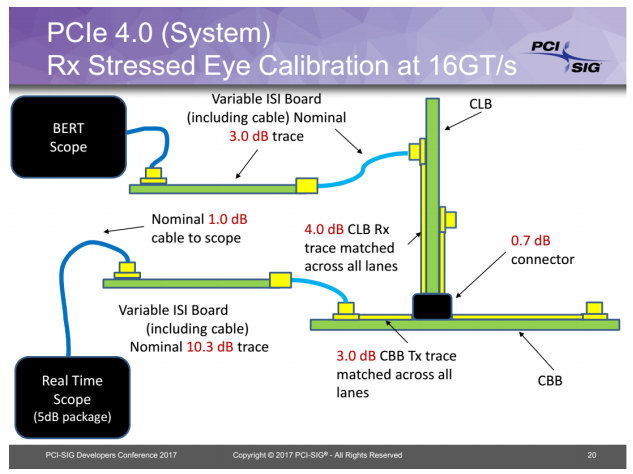 PCIe 4.0 (System)
Rx Stressed Eye Calibration at 16GT/s

PCI SIG

BERT Scope

Variable ISI Board (including cable) Nominal 3.0 dB trace

CLB

Nominal 1.0 dB cable to scope

4.0 dB CLB Rx trace matched across all lanes

0.7 dB connector

Variable ISI Board (including cable) Nominal 10.3 dB trace

3.0 dB CBB Tx trace matched across all lanes

CBB

Real Time Scope (5dB package)

PCI-SIG Developers Conference 2017

Copyright © 2017 PCI-SIG® - All Rights Reserved

20